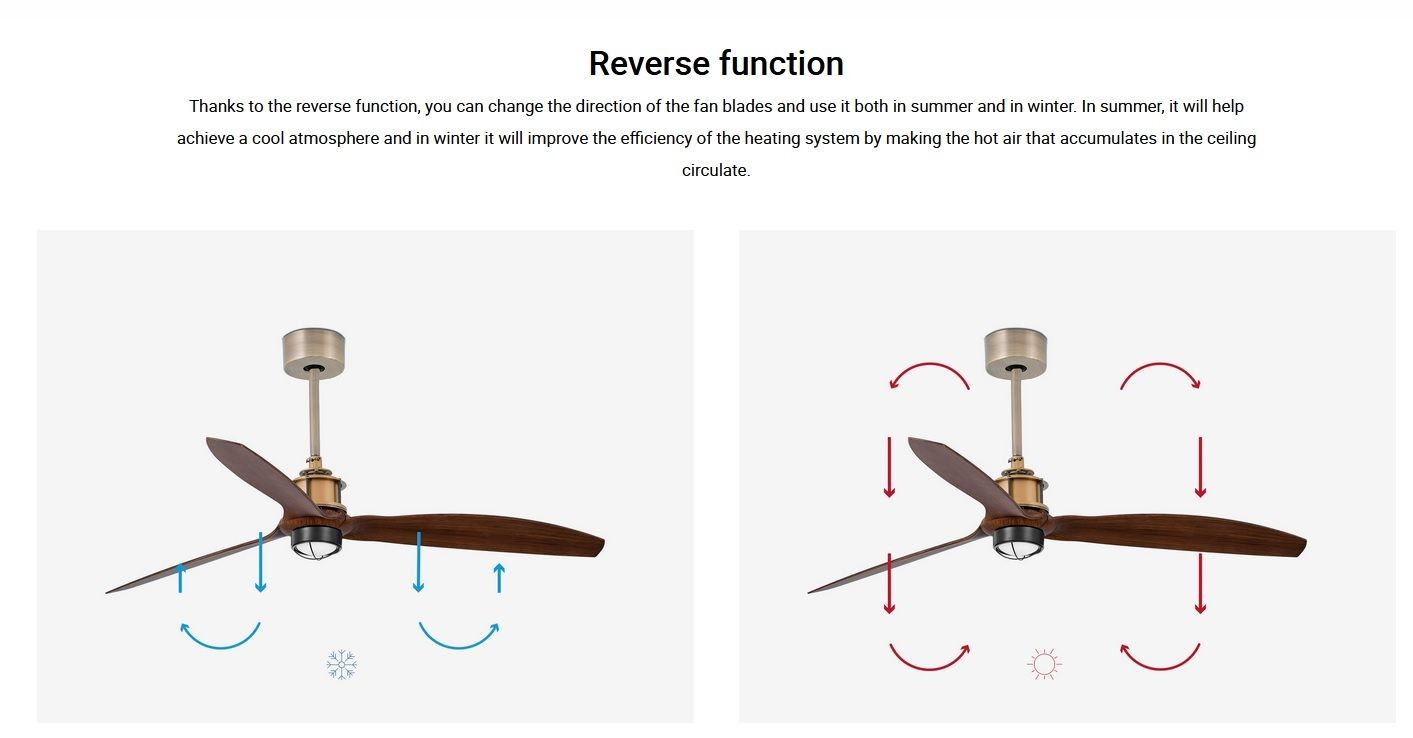 Reverse function

Thanks to the reverse function, you can change the direction of the fan blades and use it both in summer and in winter. In summer, it will help achieve a cool atmosphere and in winter it will improve the efficiency of the heating system by making the hot air that accumulates in the ceiling circulate.